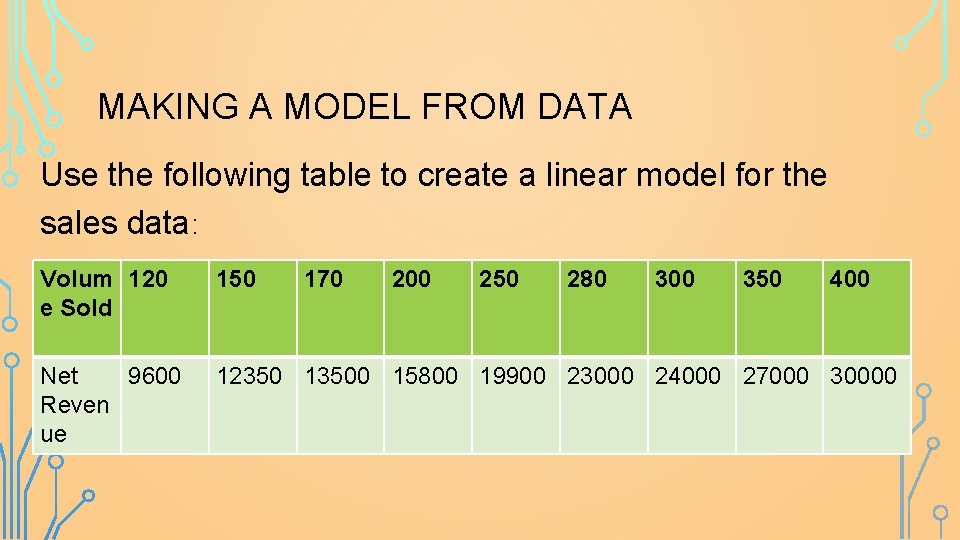 MAKING A MODEL FROM DATA

Use the following table to create a linear model for the sales data:

| Volume Sold | 120 | 150 | 170 | 200 | 250 | 280 | 300 | 350 | 400 |
|---|---|---|---|---|---|---|---|---|---|
| Net Revenue | 9600 | 12350 | 13500 | 15800 | 19900 | 23000 | 24000 | 27000 | 30000 |